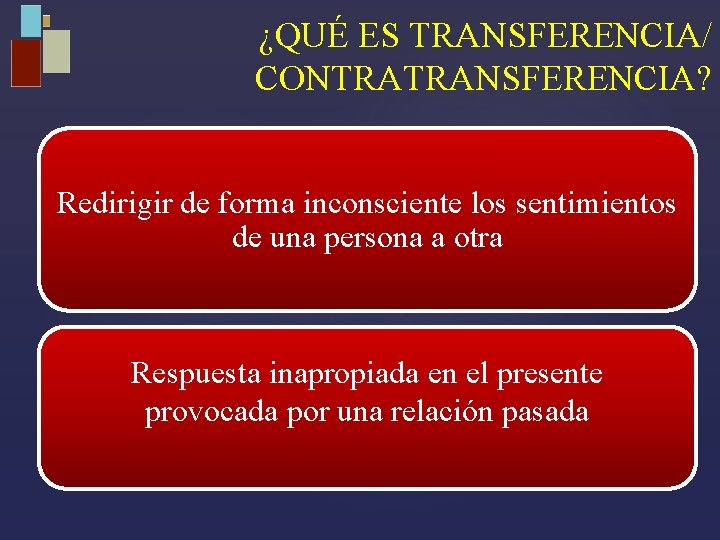 ¿QUÉ ES TRANSFERENCIA/ CONTRATRANSFERENCIA?

Redirigir de forma inconsciente los sentimientos de una persona a otra

Respuesta inapropiada en el presente provocada por una relación pasada